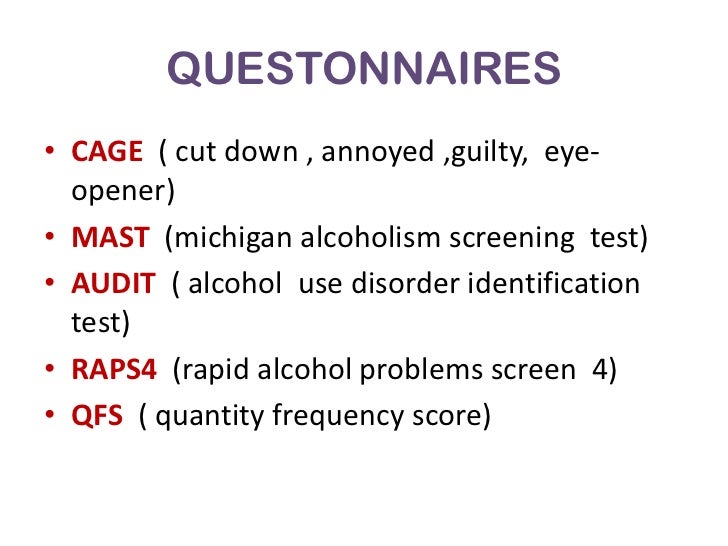 QUESTONNAIRES

• CAGE ( cut down , annoyed ,guilty, eye-opener)
• MAST (michigan alcoholism screening test)
• AUDIT ( alcohol use disorder identification test)
• RAPS4 (rapid alcohol problems screen 4)
• QFS ( quantity frequency score)